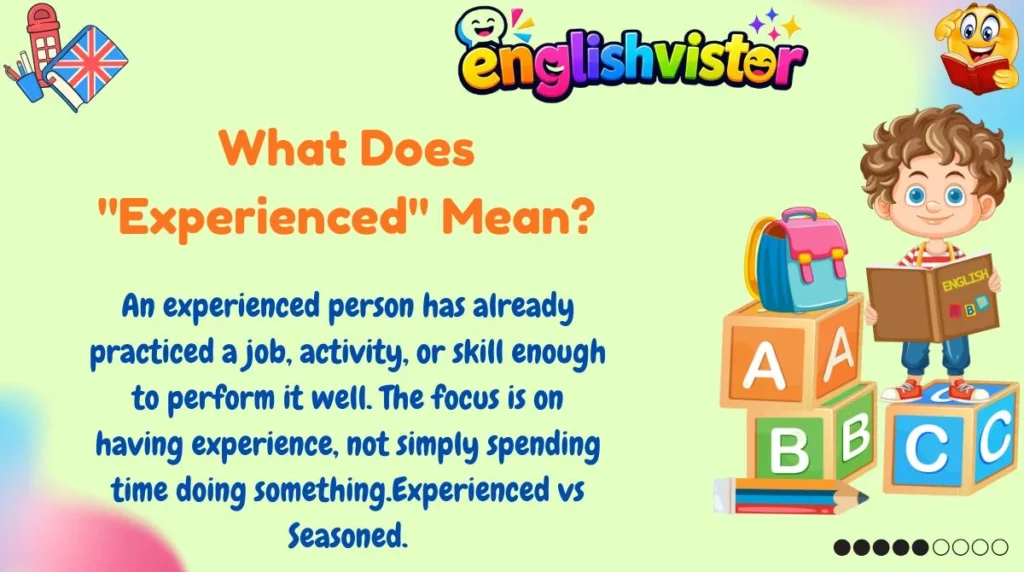 englishvistor

What Does "Experienced" Mean?

An experienced person has already practiced a job, activity, or skill enough to perform it well. The focus is on having experience, not simply spending time doing something.Experienced vs Seasoned.

ENGLISH

A A B B C C